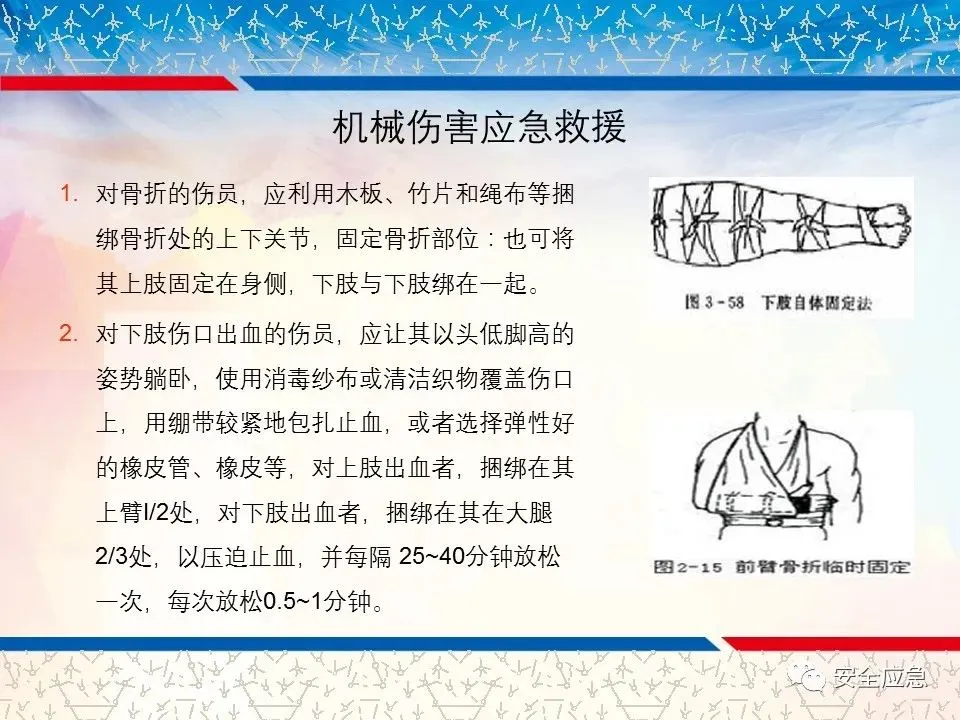 机械伤害应急救援

1. 对骨折的伤员，应利用木板、竹片和绳布等捆绑骨折处的上下关节，固定骨折部位：也可将其上肢固定在身侧，下肢与下肢绑在一起。

2. 对下肢伤口出血的伤员，应让其以头低脚高的姿势躺卧，使用消毒纱布或清洁织物覆盖伤口上，用绷带较紧地包扎止血，或者选择弹性好的橡皮管、橡皮等，对上肢出血者，捆绑在其上臂l/2处，对下肢出血者，捆绑在其在大腿2/3处，以压迫止血，并每隔 25~40分钟放松一次，每次放松0.5~1分钟。

图 3-58 下肢自体固定法

图2-15 前臂骨折临时固定

安全应急